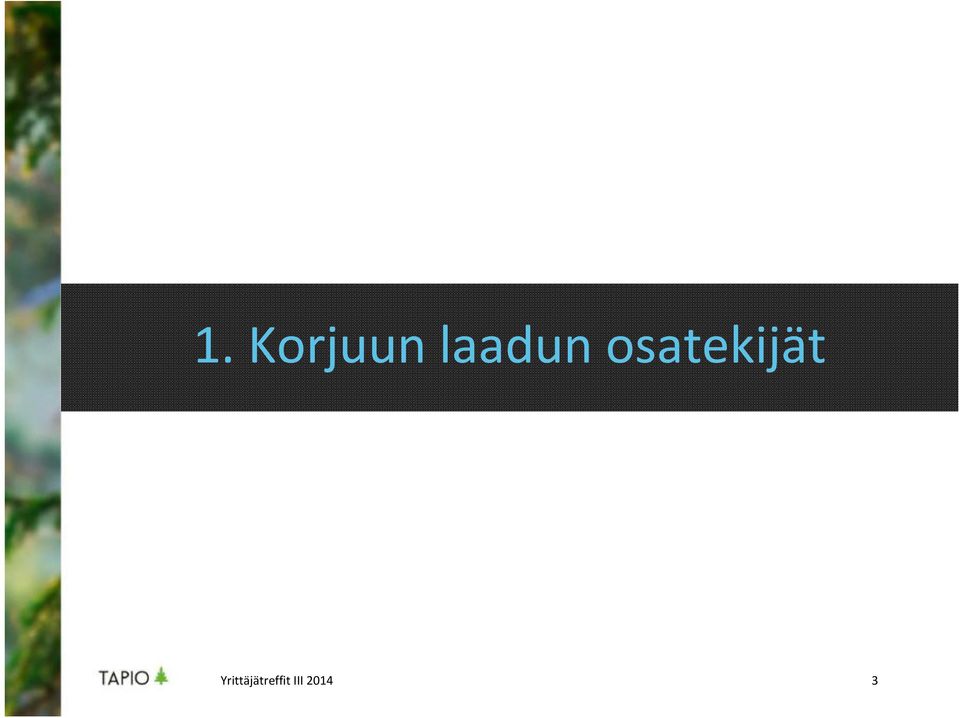 1. Korjuun laadun osatekijät

TAPIO

Yrittäjätreffit III 2014

3